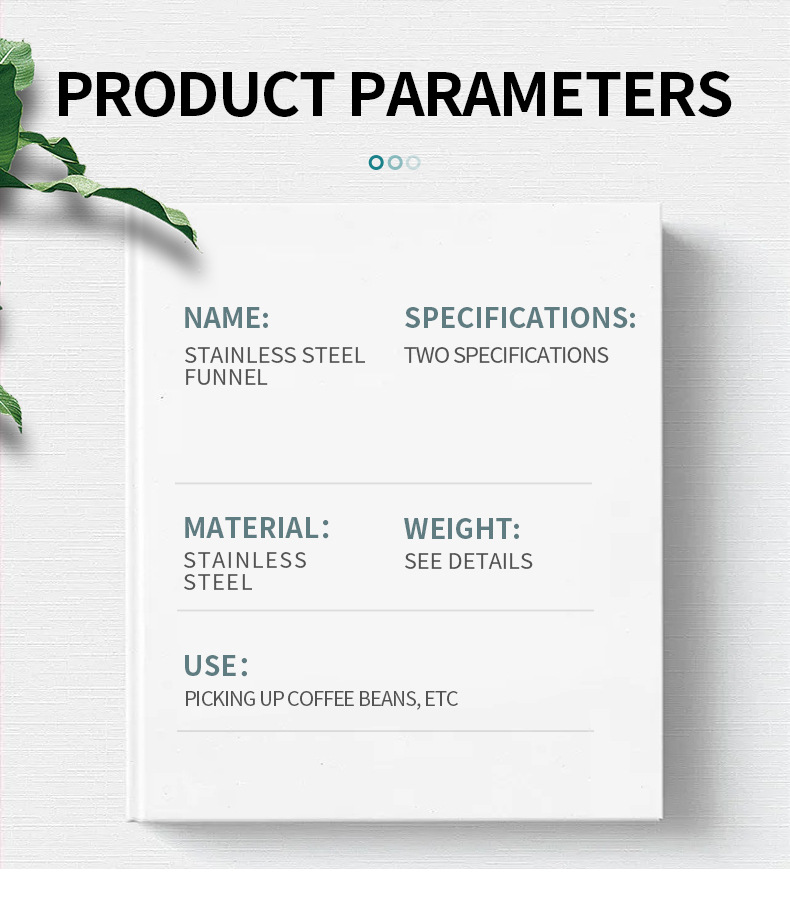 PRODUCT PARAMETERS

NAME:
STAINLESS STEEL FUNNEL

SPECIFICATIONS:
TWO SPECIFICATIONS

MATERIAL:
STAINLESS STEEL

WEIGHT:
SEE DETAILS

USE:
PICKING UP COFFEE BEANS, ETC